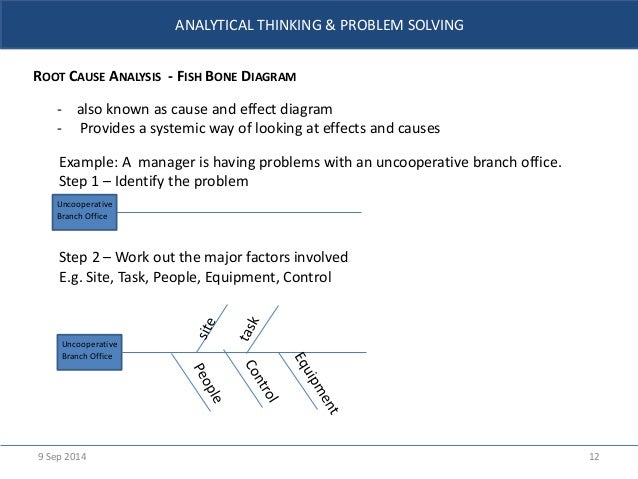 ANALYTICAL THINKING & PROBLEM SOLVING

ROOT CAUSE ANALYSIS - FISH BONE DIAGRAM

- also known as cause and effect diagram
- Provides a systemic way of looking at effects and causes

Example: A manager is having problems with an uncooperative branch office.
Step 1 – Identify the problem

Uncooperative Branch Office

Step 2 – Work out the major factors involved
E.g. Site, Task, People, Equipment, Control

Uncooperative Branch Office

site

task

People

Control

Equipment

9 Sep 2014

12